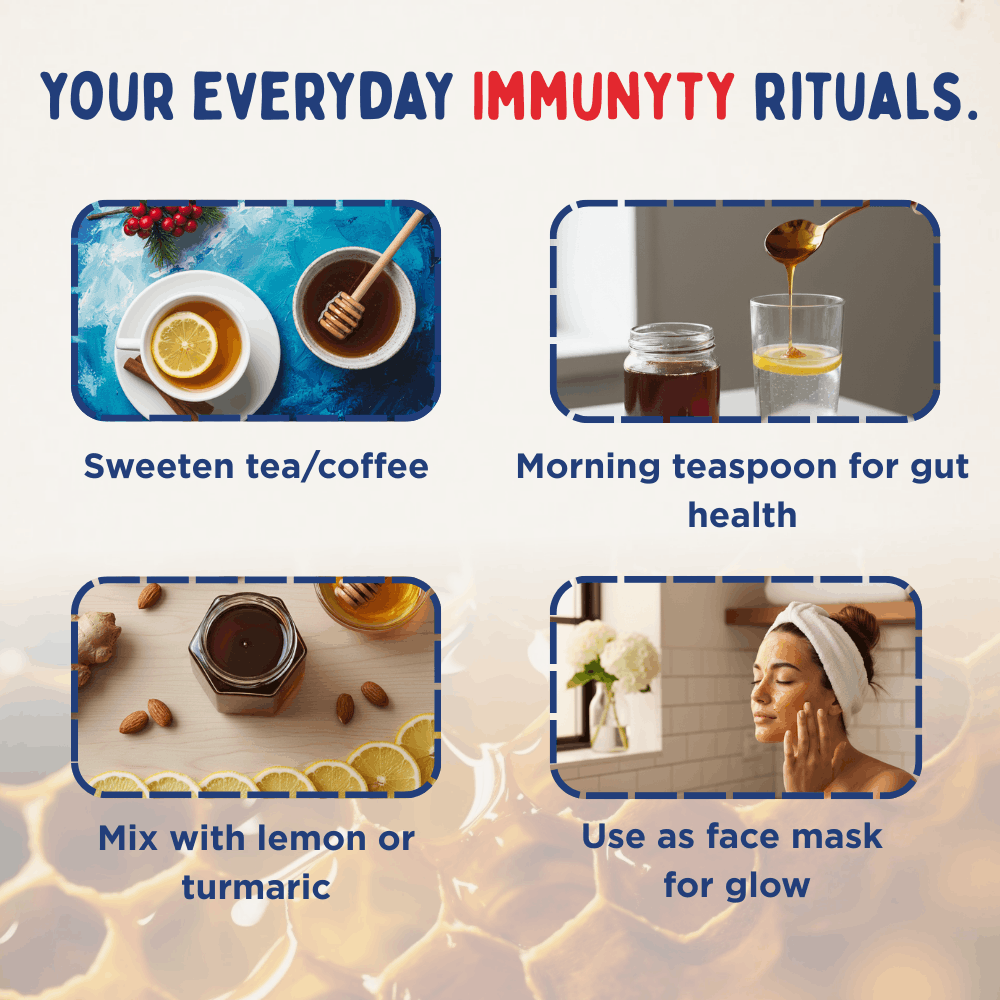 YOUR EVERYDAY IMMUNYTY RITUALS.

Sweeten tea/coffee

Morning teaspoon for gut health

Mix with lemon or turmaric

Use as face mask for glow